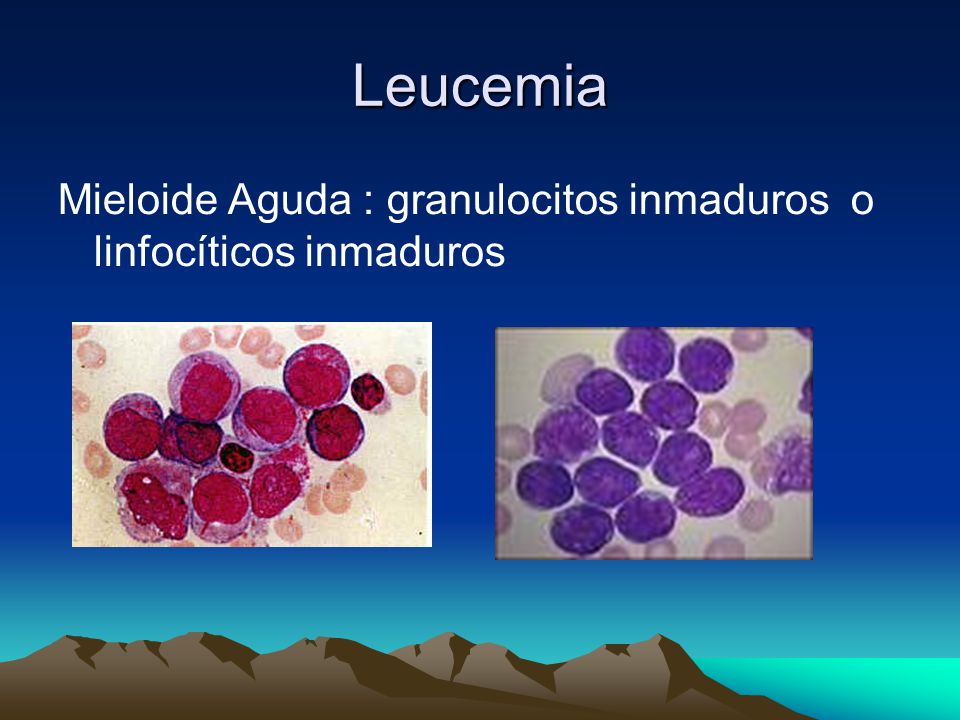 Leucemia

Mieloide Aguda : granulocitos inmaduros o linfocíticos inmaduros